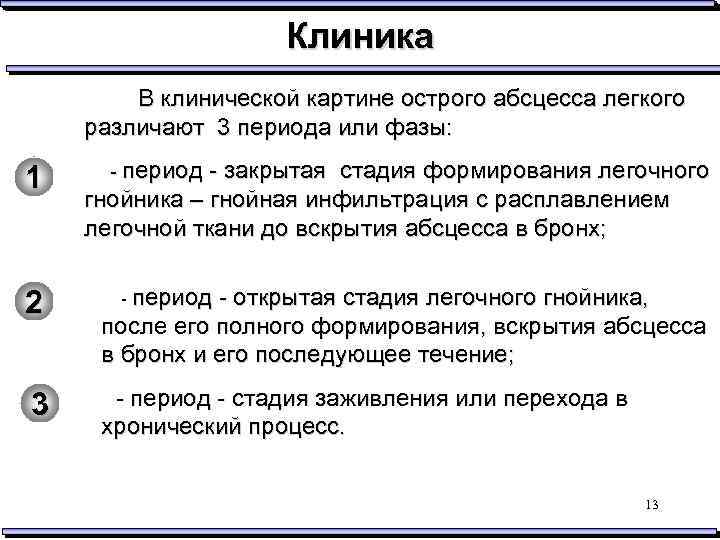 Клиника

В клинической картине острого абсцесса легкого различают 3 периода или фазы:

1

- период - закрытая стадия формирования легочного гнойника – гнойная инфильтрация с расплавлением легочной ткани до вскрытия абсцесса в бронх;

2

- период - открытая стадия легочного гнойника, после его полного формирования, вскрытия абсцесса в бронх и его последующее течение;

3

- период - стадия заживления или перехода в хронический процесс.

13